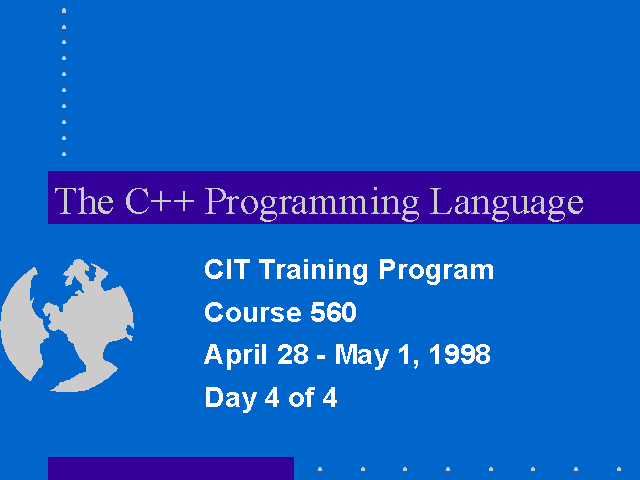 The C++ Programming Language

CIT Training Program

Course 560

April 28 - May 1, 1998

Day 4 of 4